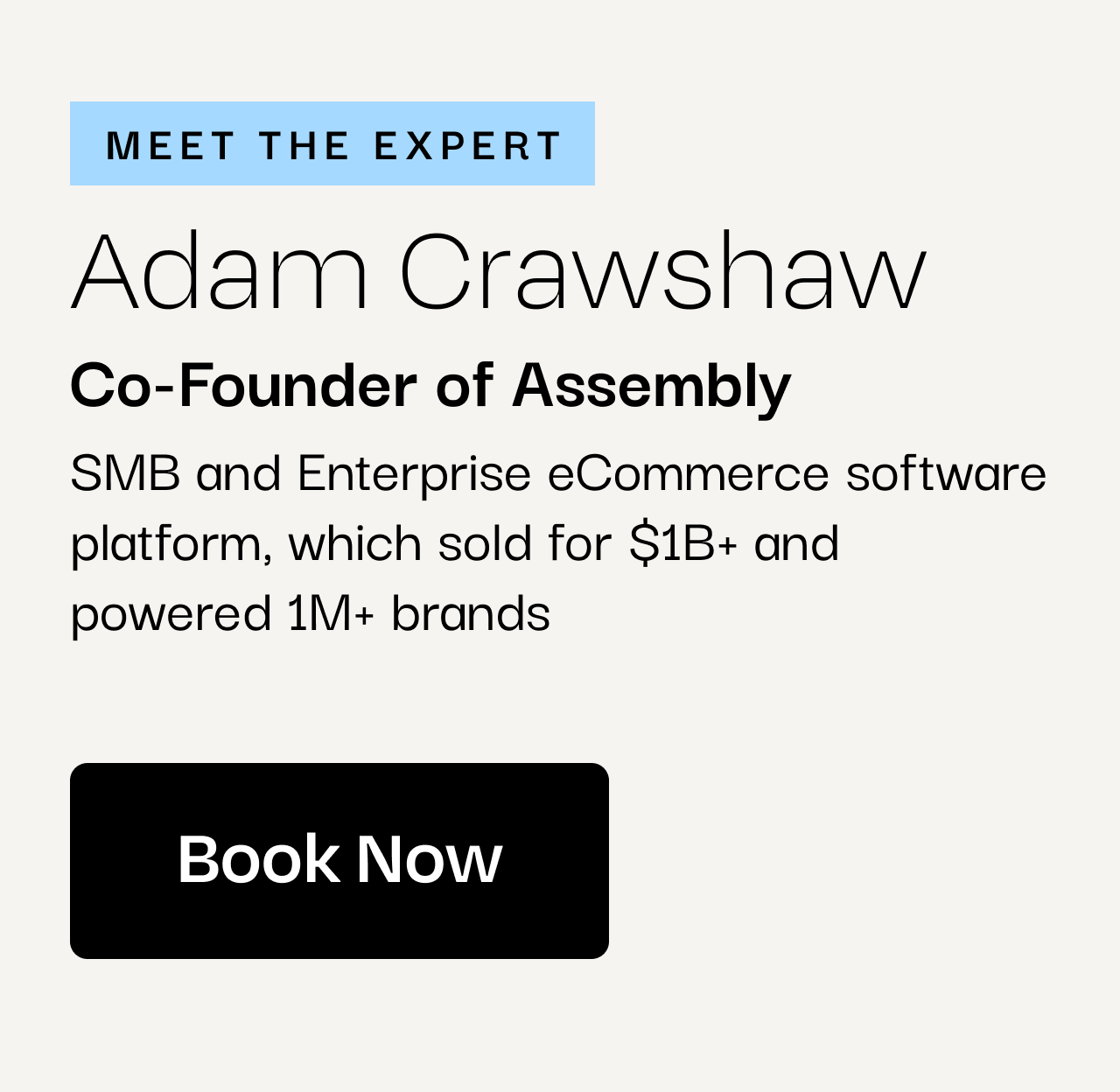 MEET THE EXPERT

Adam Crawshaw

Co-Founder of Assembly

SMB and Enterprise eCommerce software platform, which sold for \$1B+ and powered 1M+ brands

Book Now